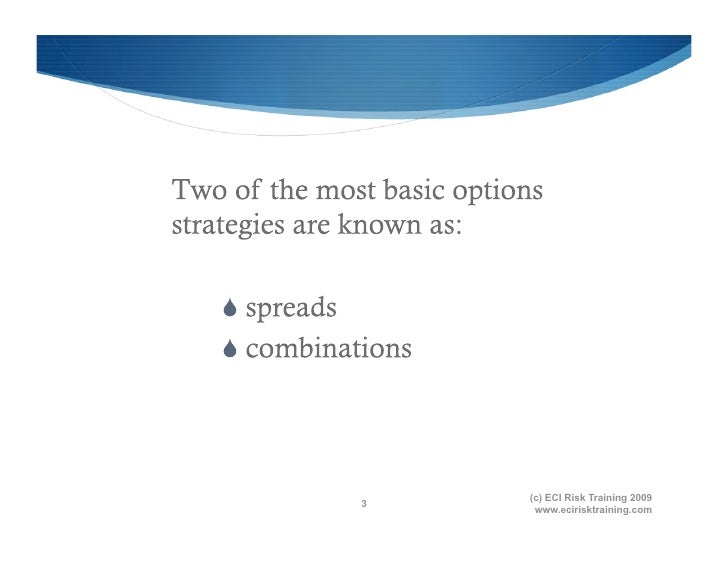 Two of the most basic options strategies are known as:

spreads

combinations

3

(c) ECI Risk Training 2009
www.ecirisktraining.com